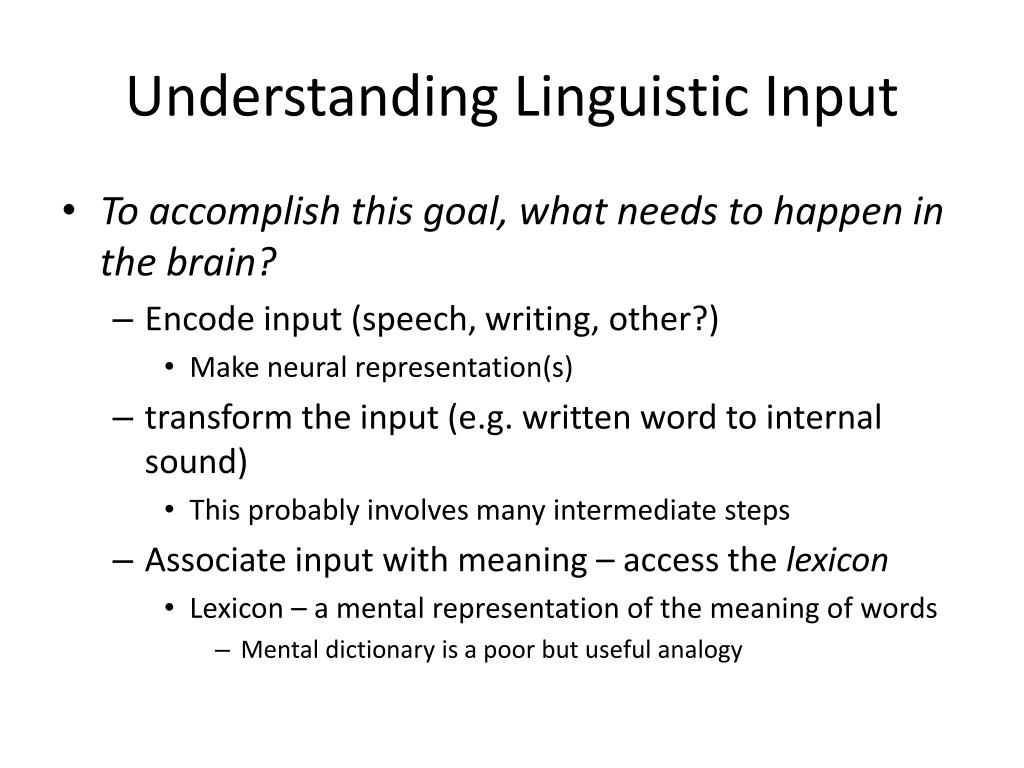 Understanding Linguistic Input

• To accomplish this goal, what needs to happen in the brain?
– Encode input (speech, writing, other?)
• Make neural representation(s)
– transform the input (e.g. written word to internal sound)
• This probably involves many intermediate steps
– Associate input with meaning – access the lexicon
• Lexicon – a mental representation of the meaning of words
– Mental dictionary is a poor but useful analogy